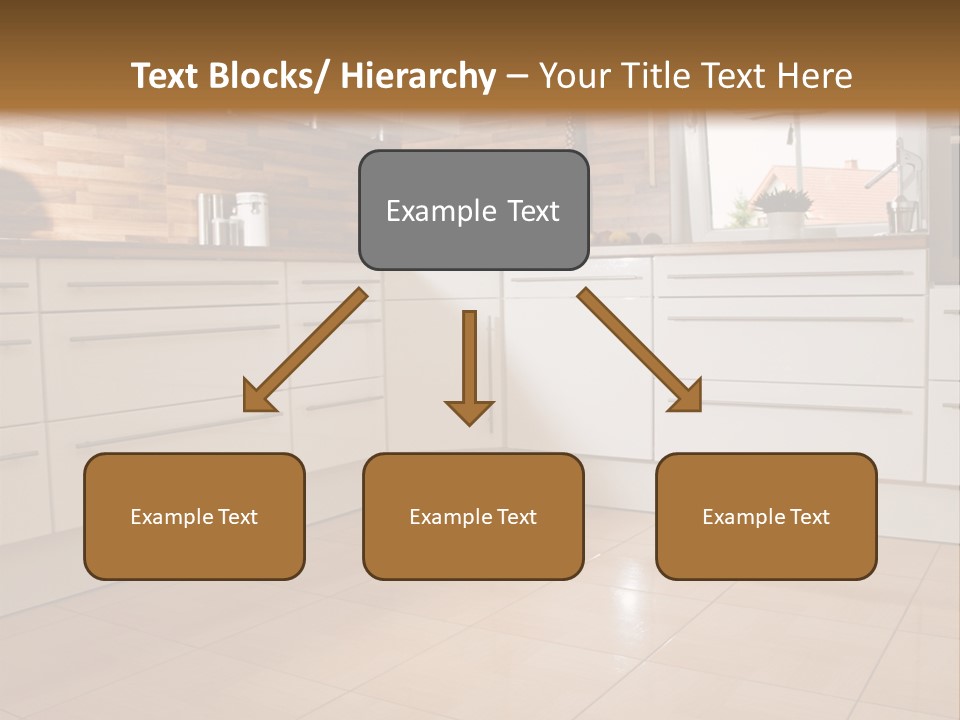 Text Blocks/ Hierarchy – Your Title Text Here

Example Text

Example Text

Example Text

Example Text